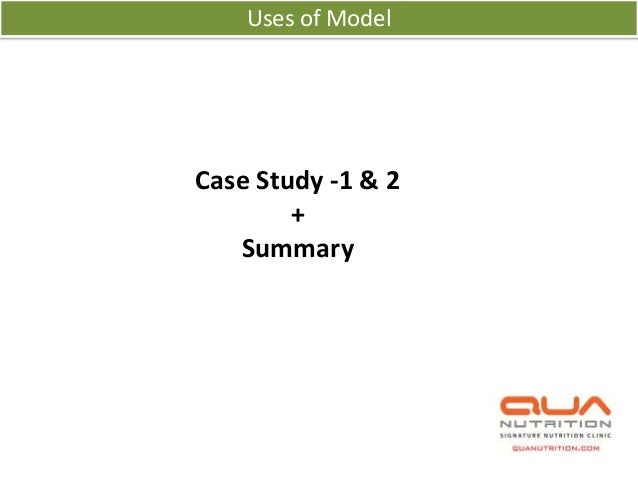 Uses of Model

Case Study -1 & 2
+
Summary

QUA
NUTRITION
SIGNATURE NUTRITION CLINIC
QUANUTRITION.COM